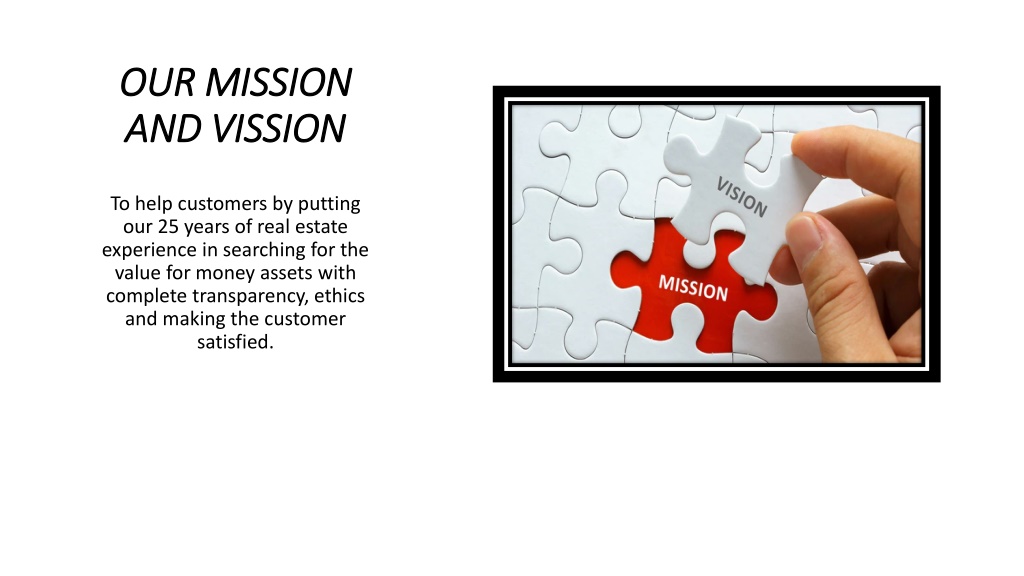 OUR MISSION AND VISSION

To help customers by putting our 25 years of real estate experience in searching for the value for money assets with complete transparency, ethics and making the customer satisfied.

VISION

MISSION